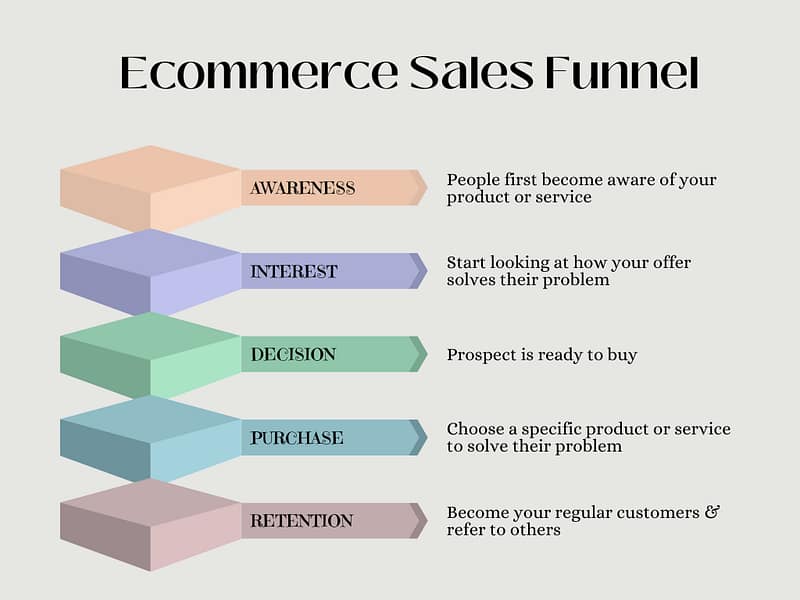 Ecommerce Sales Funnel

AWARENESS
People first become aware of your product or service

INTEREST
Start looking at how your offer solves their problem

DECISION
Prospect is ready to buy

PURCHASE
Choose a specific product or service to solve their problem

RETENTION
Become your regular customers & refer to others